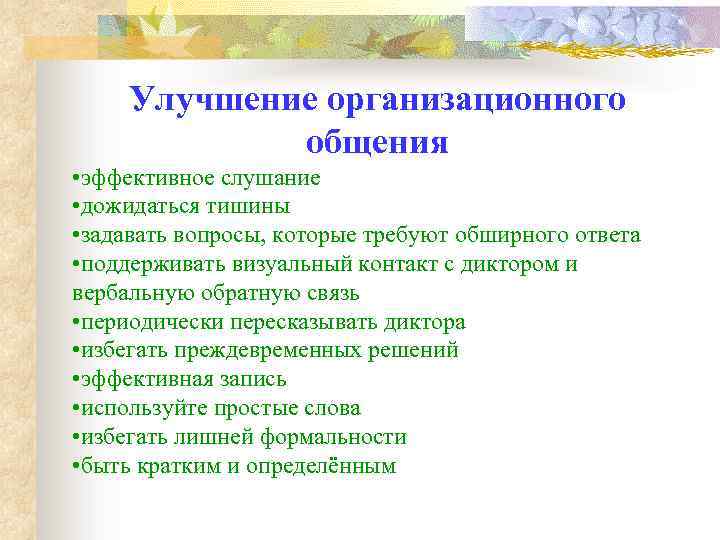 Улучшение организационного общения

•эффективное слушание
•дожидаться тишины
•задавать вопросы, которые требуют обширного ответа
•поддерживать визуальный контакт с диктором и вербальную обратную связь
•периодически пересказывать диктора
•избегать преждевременных решений
•эффективная запись
•используйте простые слова
•избегать лишней формальности
•быть кратким и определённым